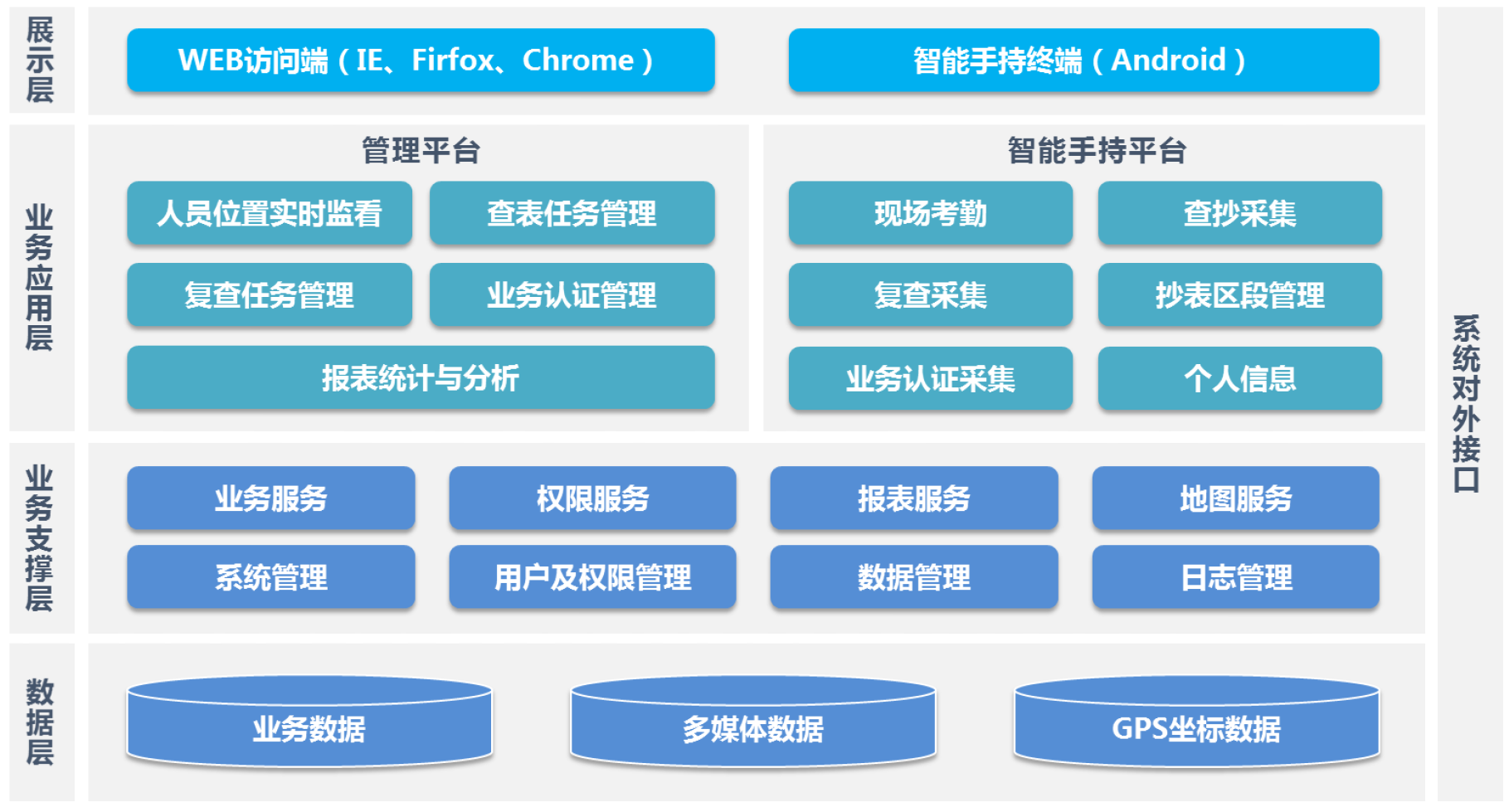 展示层

WEB访问端（IE、Firfox、Chrome）

智能手持终端（Android）

业务应用层

管理平台

人员位置实时监看

查表任务管理

复查任务管理

业务认证管理

报表统计与分析

智能手持平台

现场考勤

查抄采集

复查采集

抄表区段管理

业务认证采集

个人信息

业务支撑层

业务服务

权限服务

报表服务

地图服务

系统管理

用户及权限管理

数据管理

日志管理

数据层

业务数据

多媒体数据

GPS坐标数据

系统对外接口